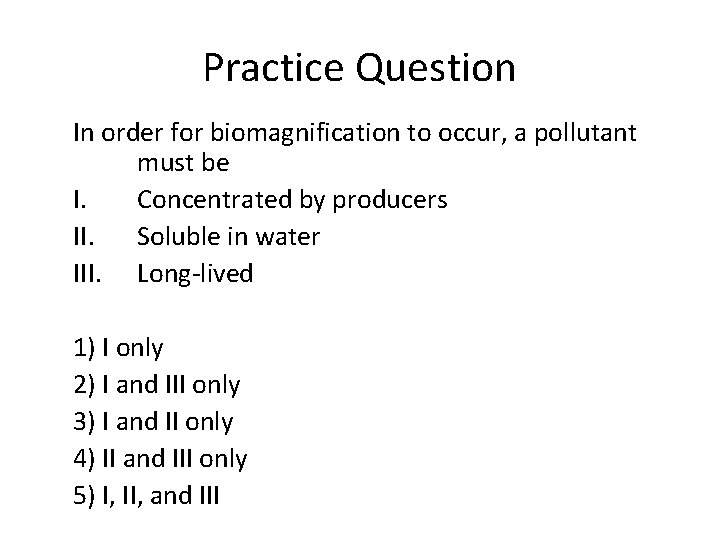 Practice Question

In order for biomagnification to occur, a pollutant must be

I. Concentrated by producers
II. Soluble in water
III. Long-lived

1) I only
2) I and III only
3) I and II only
4) II and III only
5) I, II, and III